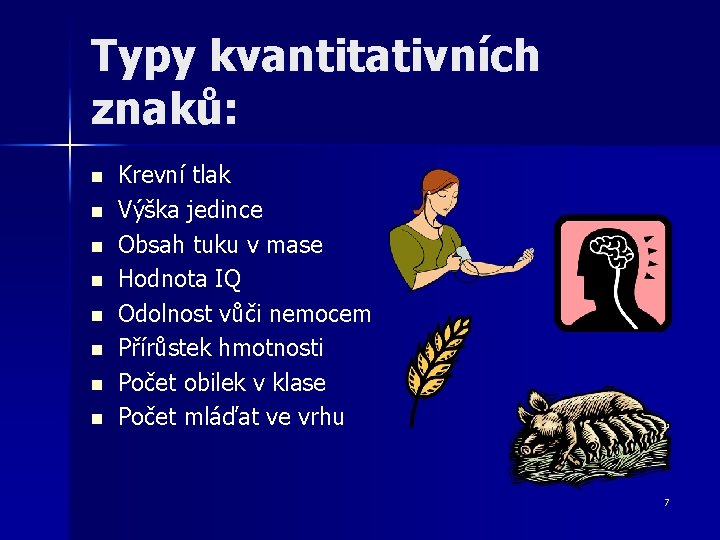 Typy kvantitativních znaků:

- Krevní tlak
- Výška jedince
- Obsah tuku v mase
- Hodnota IQ
- Odolnost vůči nemocem
- Přírůstek hmotnosti
- Počet obilek v klase
- Počet mláďat ve vrhu

7